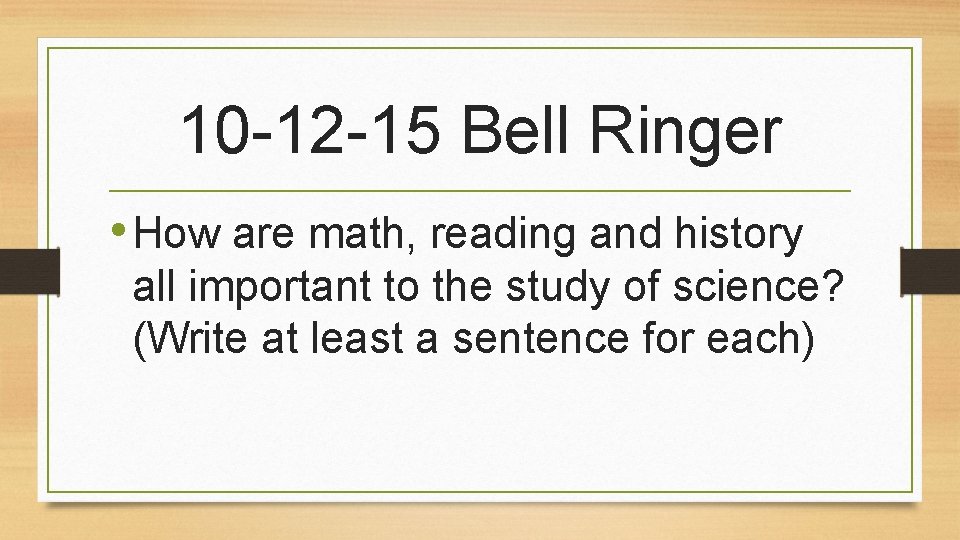 10-12-15 Bell Ringer

• How are math, reading and history all important to the study of science? (Write at least a sentence for each)